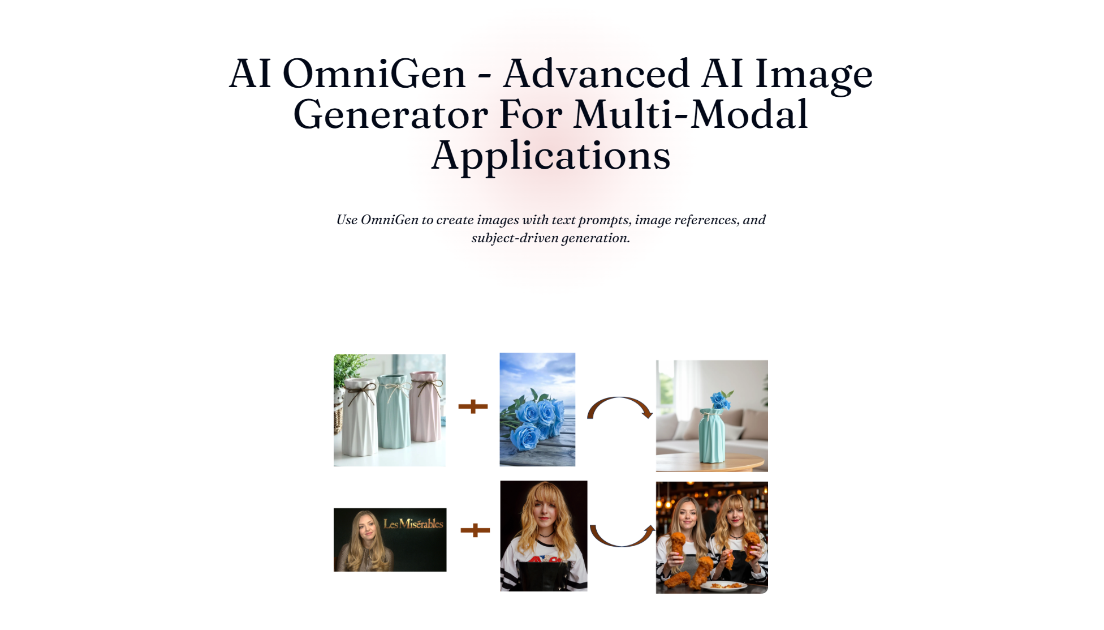 AI OmniGen - Advanced AI Image Generator For Multi-Modal Applications

Use OmniGen to create images with text prompts, image references, and subject-driven generation.

Les Misérables